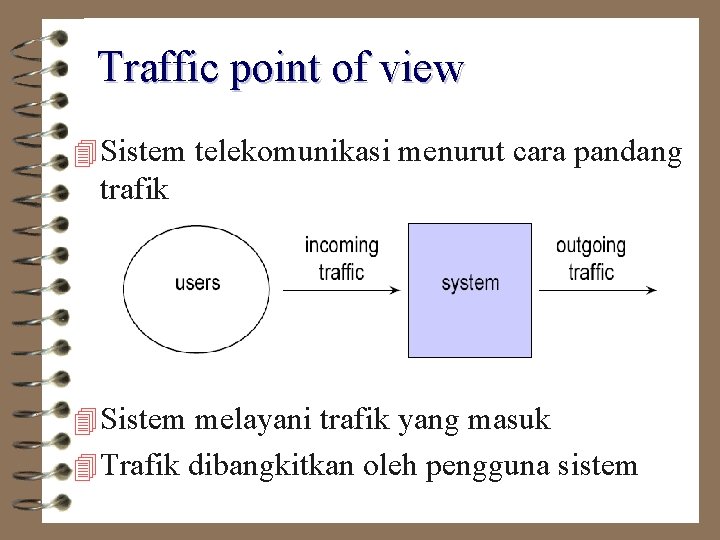 Traffic point of view

Sistem telekomunikasi menurut cara pandang trafik

users

incoming traffic

system

outgoing traffic

Sistem melayani trafik yang masuk

Trafik dibangkitkan oleh pengguna sistem